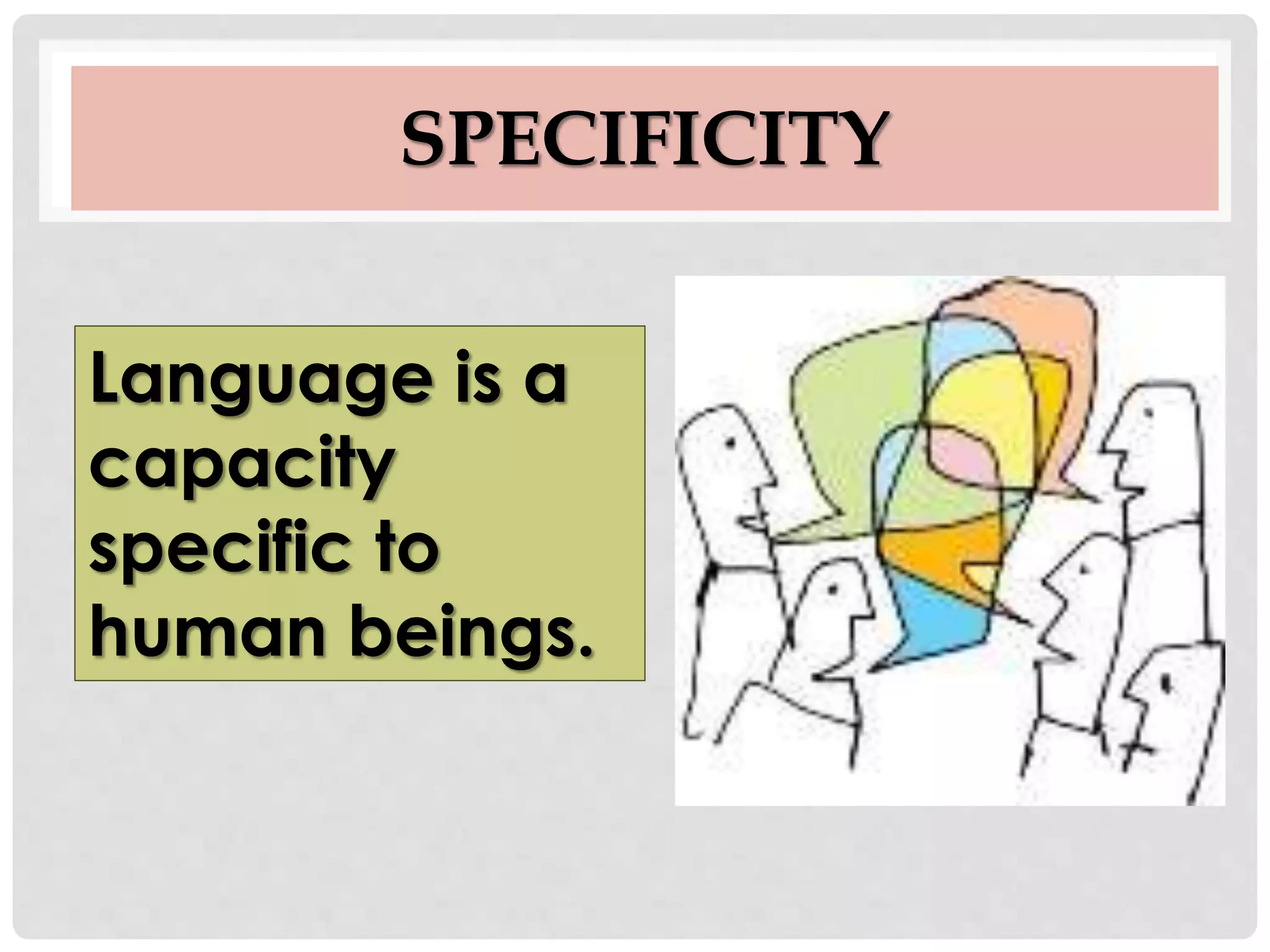 SPECIFICITY

Language is a capacity specific to human beings.